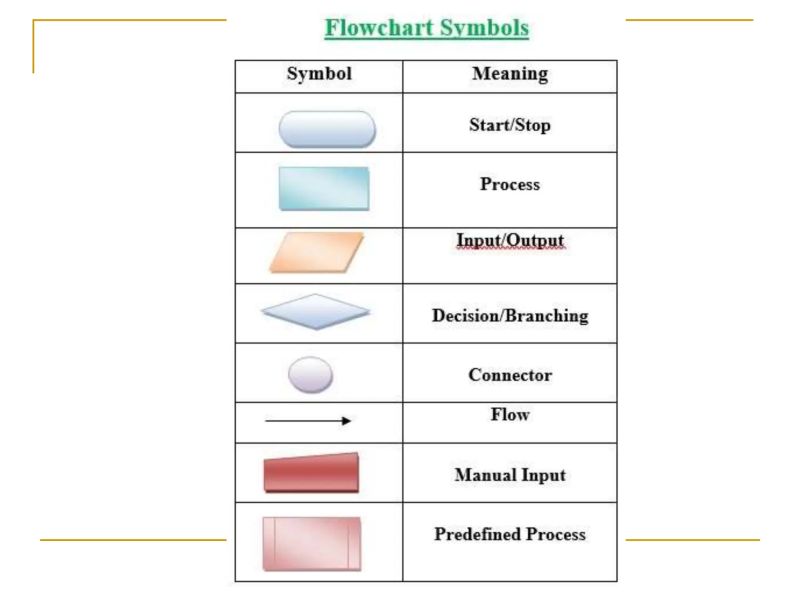 Flowchart Symbols

| Symbol | Meaning |
|---|---|
| | Start/Stop |
| | Process |
| | Input/Output |
| | Decision/Branching |
| | Connector |
| | Flow |
| | Manual Input |
| | Predefined Process |